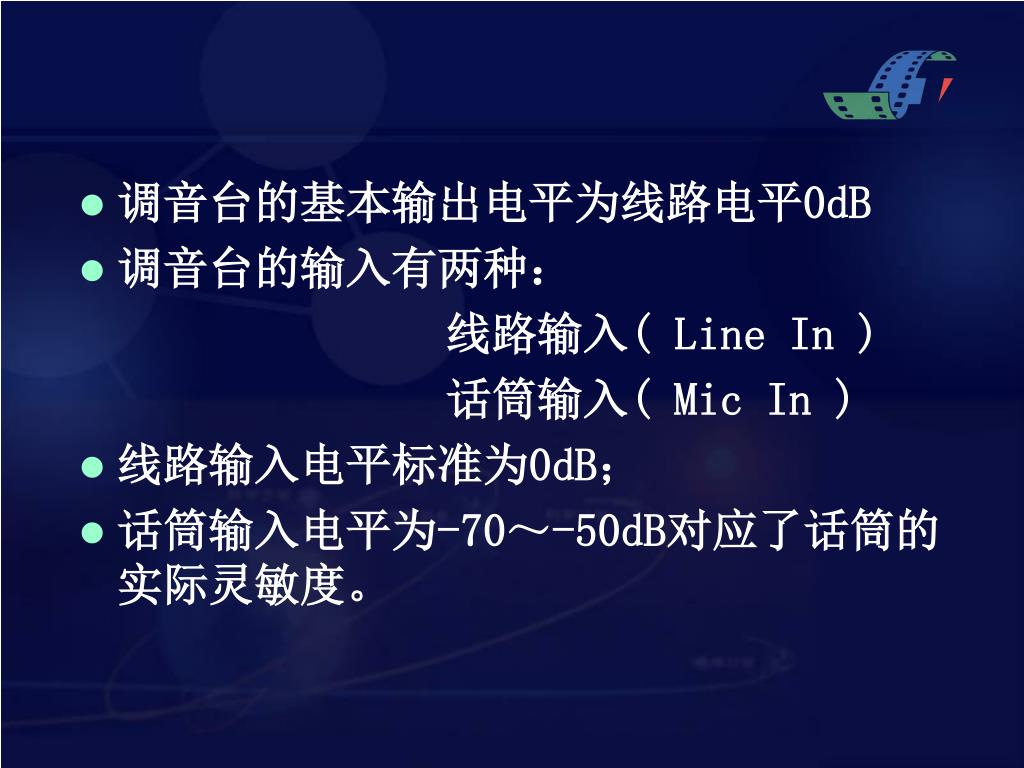 ● 调音台的基本输出电平为线路电平0dB
● 调音台的输入有两种：

线路输入( Line In )

话筒输入( Mic In )

● 线路输入电平标准为0dB;
● 话筒输入电平为-70～-50dB对应了话筒的实际灵敏度。